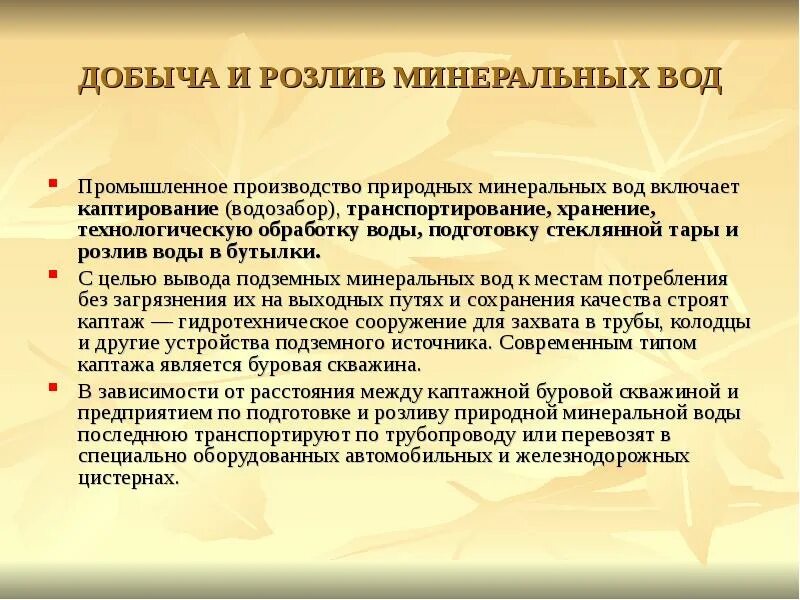 ДОБЫЧА И РОЗЛИВ МИНЕРАЛЬНЫХ ВОД

Промышленное производство природных минеральных вод включает каптирование (водозабор), транспортирование, хранение, технологическую обработку воды, подготовку стеклянной тары и розлив воды в бутылки.

С целью вывода подземных минеральных вод к местам потребления без загрязнения их на выходных путях и сохранения качества строят каптаж — гидротехническое сооружение для захвата в трубы, колодцы и другие устройства подземного источника. Современным типом каптажа является буровая скважина.

В зависимости от расстояния между каптажной буровой скважиной и предприятием по подготовке и розливу природной минеральной воды последнюю транспортируют по трубопроводу или перевозят в специально оборудованных автомобильных и железнодорожных цистернах.